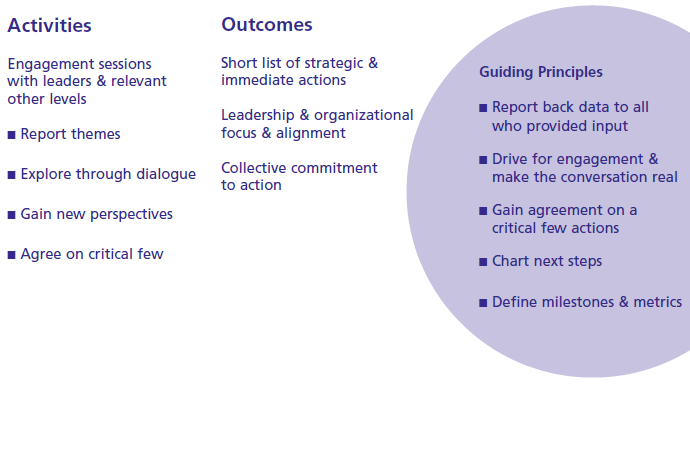 Activities

Engagement sessions with leaders & relevant other levels

■ Report themes

■ Explore through dialogue

■ Gain new perspectives

■ Agree on critical few

Outcomes

Short list of strategic & immediate actions

Leadership & organizational focus & alignment

Collective commitment to action

Guiding Principles

■ Report back data to all who provided input

■ Drive for engagement & make the conversation real

■ Gain agreement on a critical few actions

■ Chart next steps

■ Define milestones & metrics